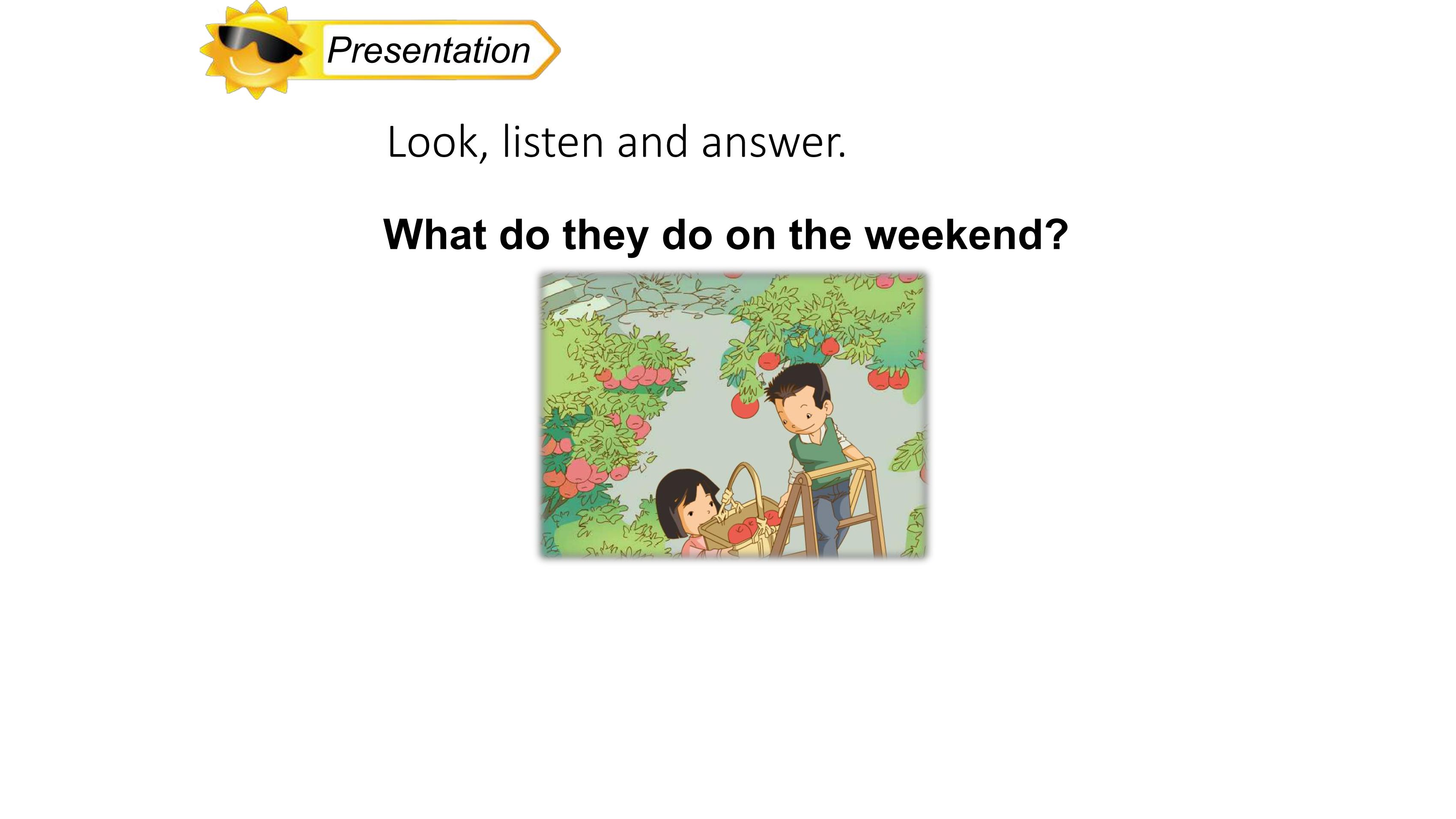 Presentation

Look, listen and answer.

What do they do on the weekend?